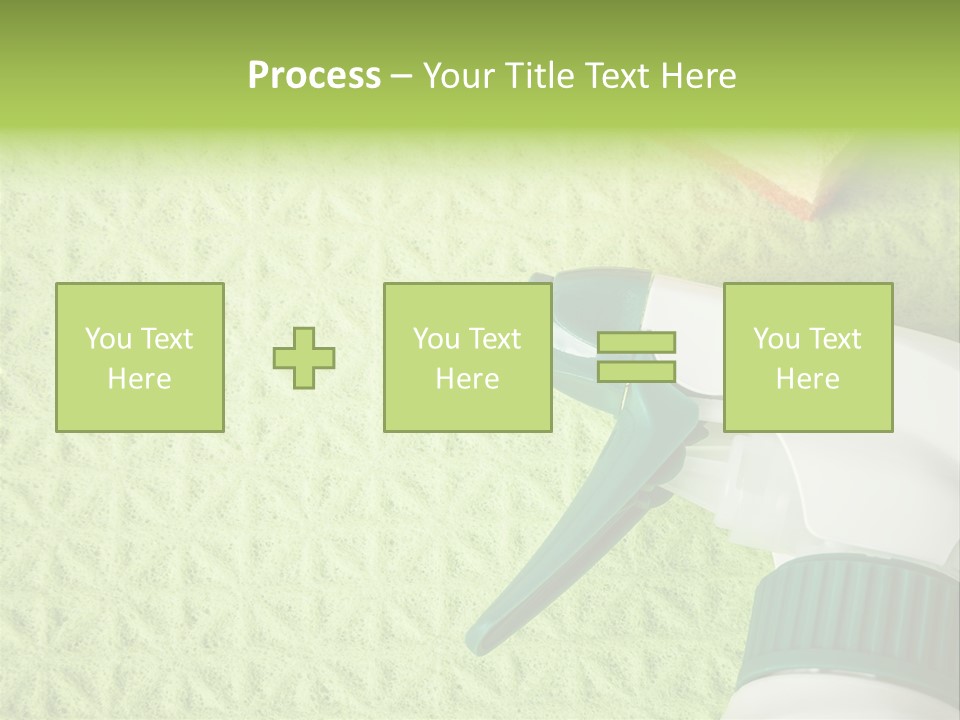 Process – Your Title Text Here

You Text Here

You Text Here

You Text Here